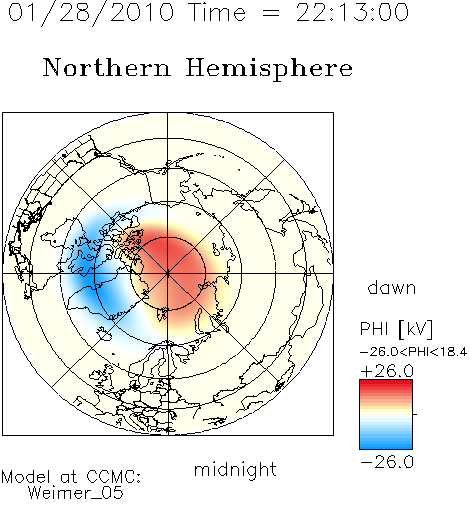 01/28/2010 Time = 22:13:00

Northern Hemisphere

dawn

PHI [kV]

−26.0<PHI<18.4

+26.0

−26.0

midnight

Model at CCMC:
Weimer_05